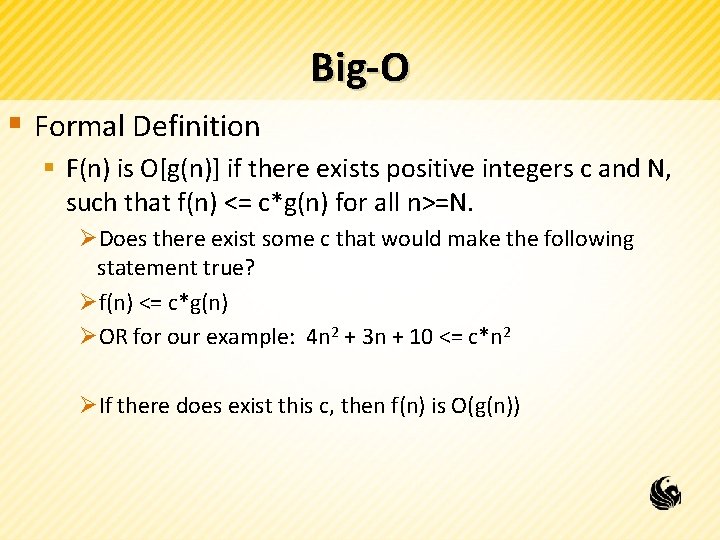 Big-O

Formal Definition

F(n) is O[g(n)] if there exists positive integers c and N, such that f(n) <= c*g(n) for all n>=N.

Does there exist some c that would make the following statement true?

f(n) <= c*g(n)

OR for our example: $4n^2 + 3n + 10 <= c*n^2$

If there does exist this c, then f(n) is O(g(n))